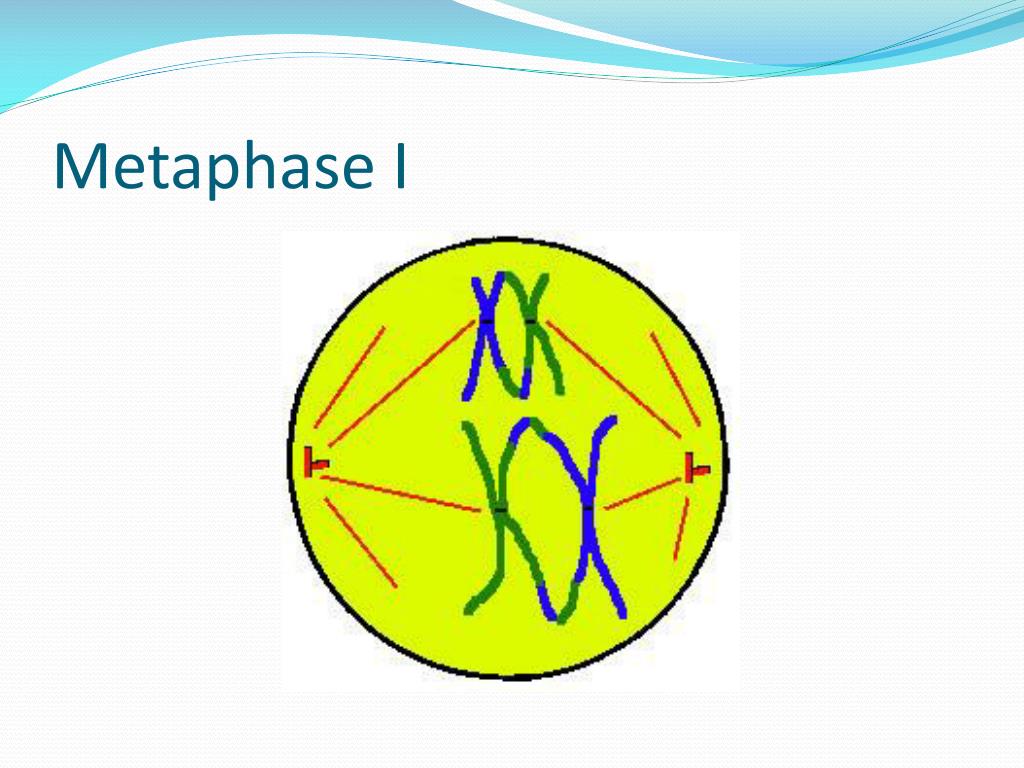 Metaphase I